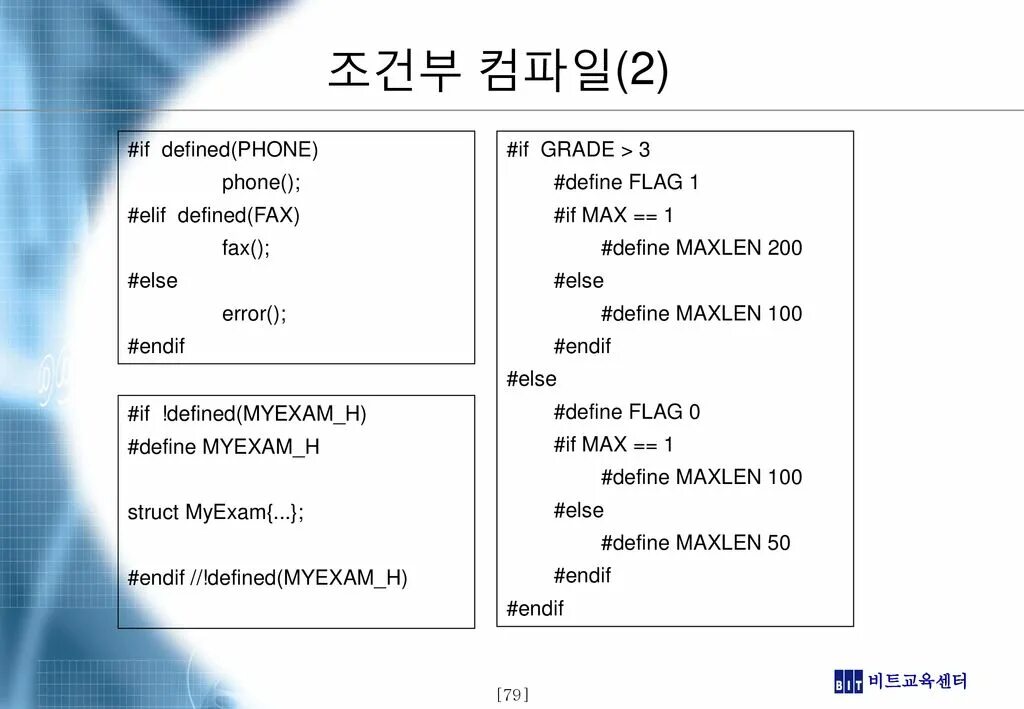 조건부 컴파일(2)

#if defined(PHONE)
phone();
#elif defined(FAX)
fax();
#else
error();
#endif

#if !defined(MYEXAM_H)
#define MYEXAM_H

struct MyExam{...};

#endif //!defined(MYEXAM_H)

#if GRADE > 3
#define FLAG 1
#if MAX == 1
#define MAXLEN 200
#else
#define MAXLEN 100
#endif
#else
#define FLAG 0
#if MAX == 1
#define MAXLEN 100
#else
#define MAXLEN 50
#endif
#endif

[79]

BIT 비트교육센터